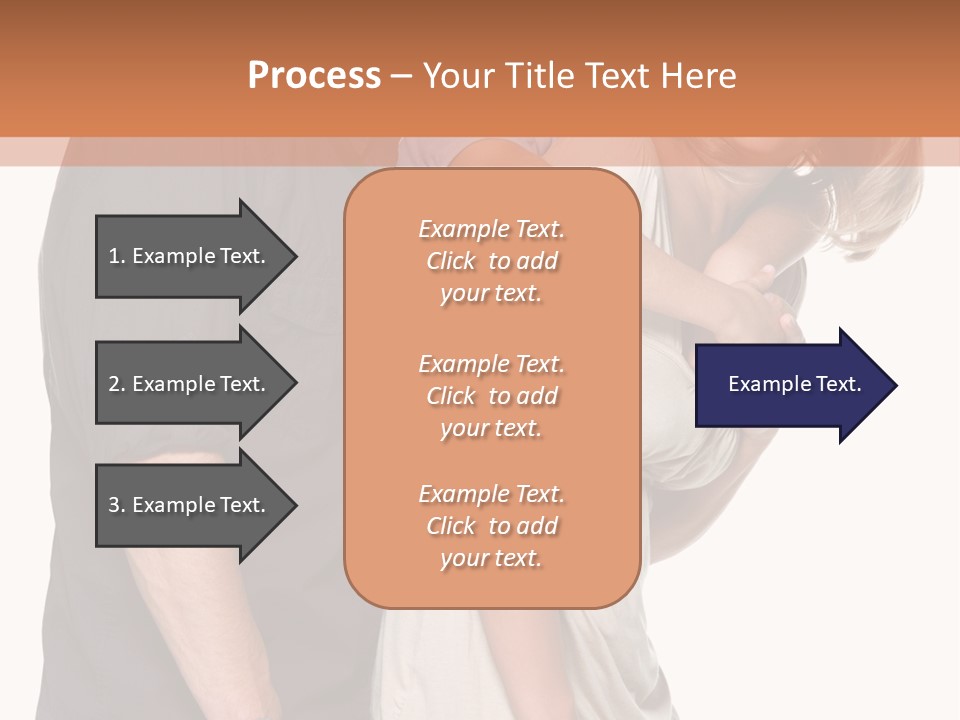 Process – Your Title Text Here

1. Example Text.

2. Example Text.

3. Example Text.

Example Text. Click to add your text.

Example Text. Click to add your text.

Example Text. Click to add your text.

Example Text.